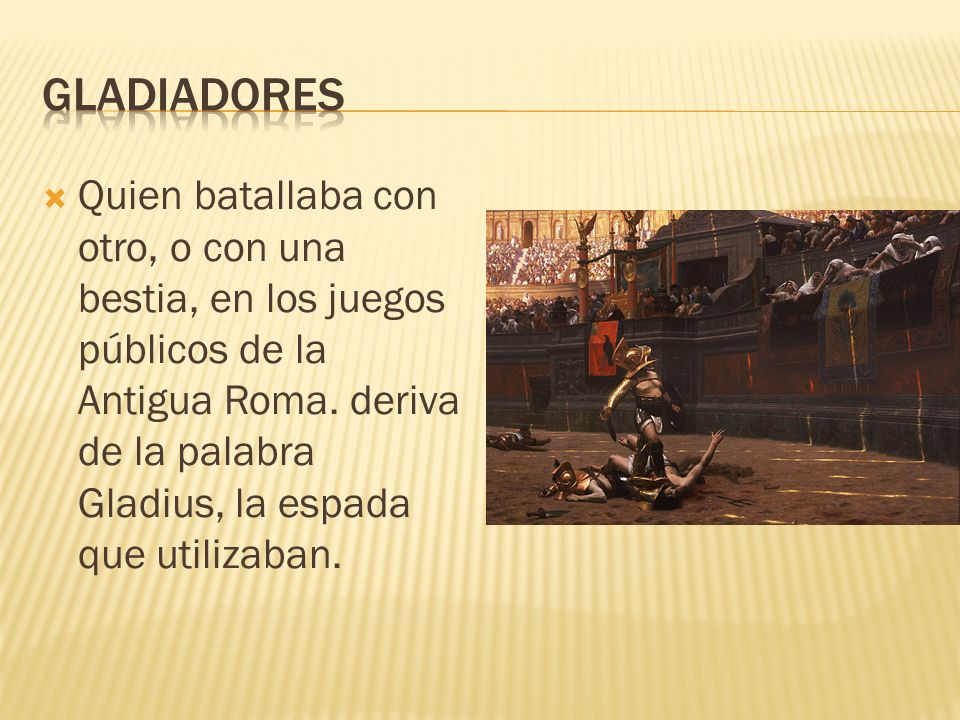 GLADIADORES

Quien batallaba con otro, o con una bestia, en los juegos públicos de la Antigua Roma. deriva de la palabra Gladius, la espada que utilizaban.